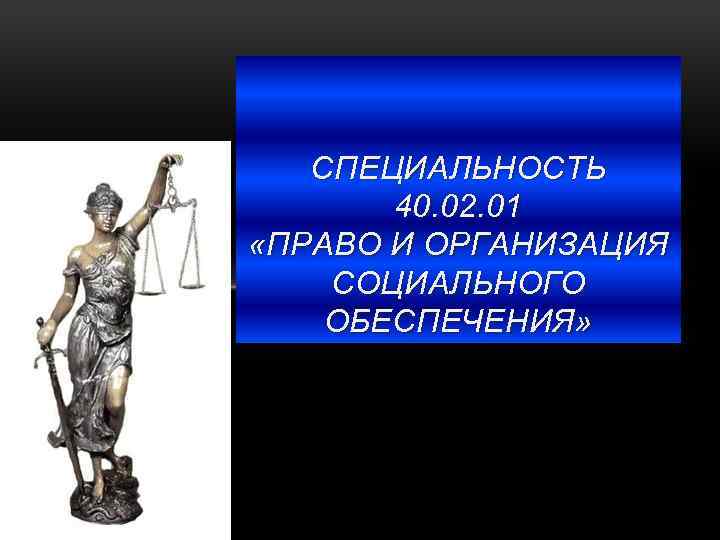 СПЕЦИАЛЬНОСТЬ 40.02.01 «ПРАВО И ОРГАНИЗАЦИЯ СОЦИАЛЬНОГО ОБЕСПЕЧЕНИЯ»